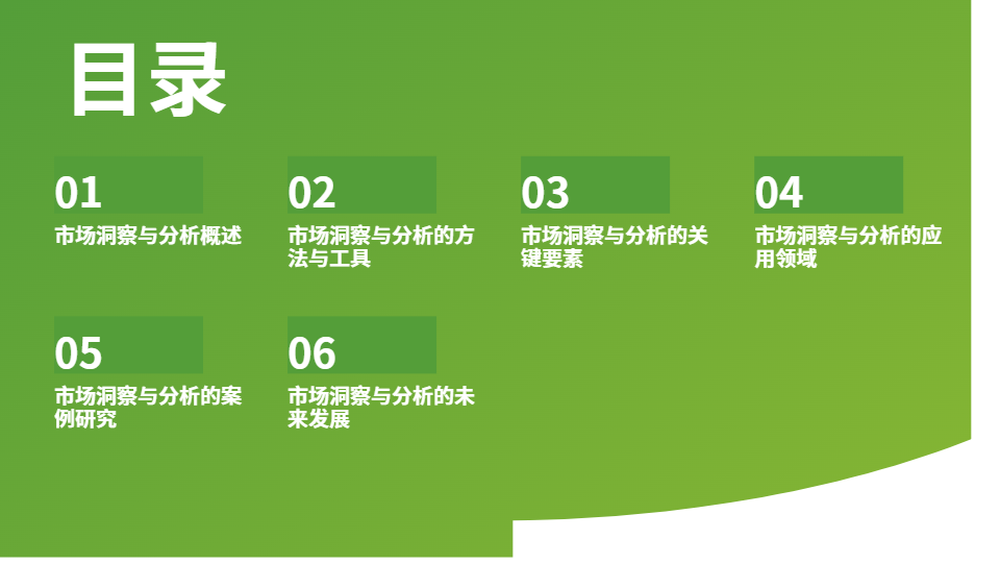 目录

01
市场洞察与分析概述

02
市场洞察与分析的方法与工具

03
市场洞察与分析的关键要素

04
市场洞察与分析的应用领域

05
市场洞察与分析的案例研究

06
市场洞察与分析的未来发展